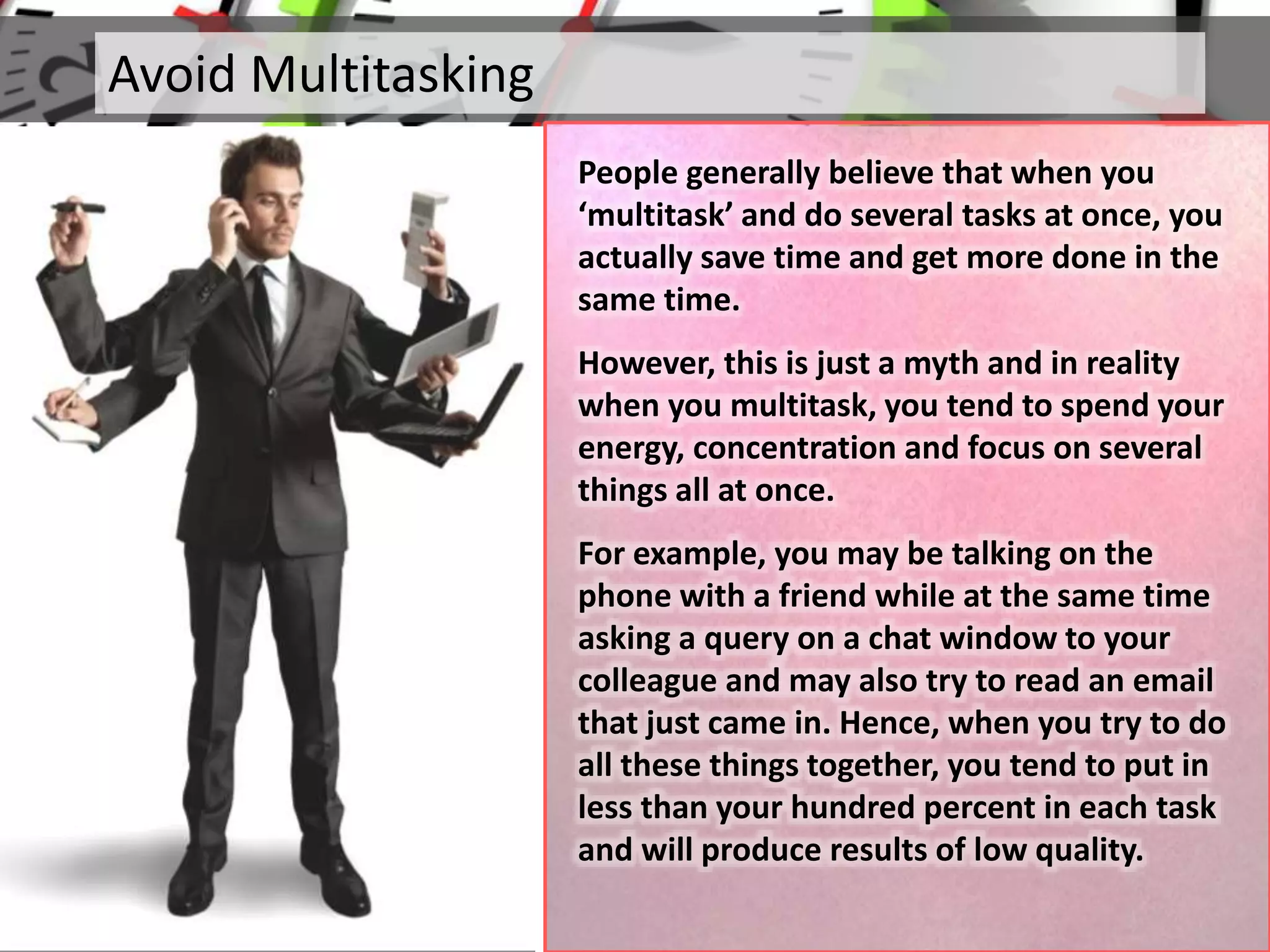 Avoid Multitasking

People generally believe that when you ‘multitask’ and do several tasks at once, you actually save time and get more done in the same time.

However, this is just a myth and in reality when you multitask, you tend to spend your energy, concentration and focus on several things all at once.

For example, you may be talking on the phone with a friend while at the same time asking a query on a chat window to your colleague and may also try to read an email that just came in. Hence, when you try to do all these things together, you tend to put in less than your hundred percent in each task and will produce results of low quality.